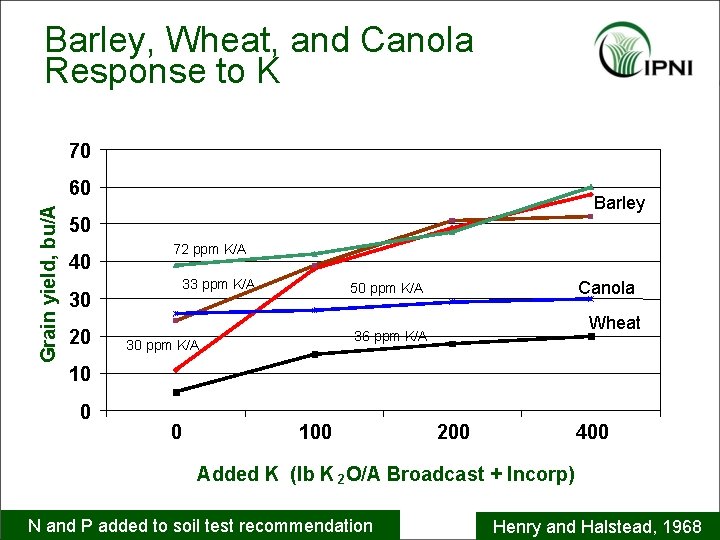 Barley, Wheat, and Canola Response to K

IPNI

Grain yield, bu/A

70
60
50
40
30
20
10
0

72 ppm K/A
33 ppm K/A
50 ppm K/A
30 ppm K/A
36 ppm K/A

Barley
Canola
Wheat

0
100
200
400

Added K (lb $K_2O$/A Broadcast + Incorp)

N and P added to soil test recommendation

Henry and Halstead, 1968